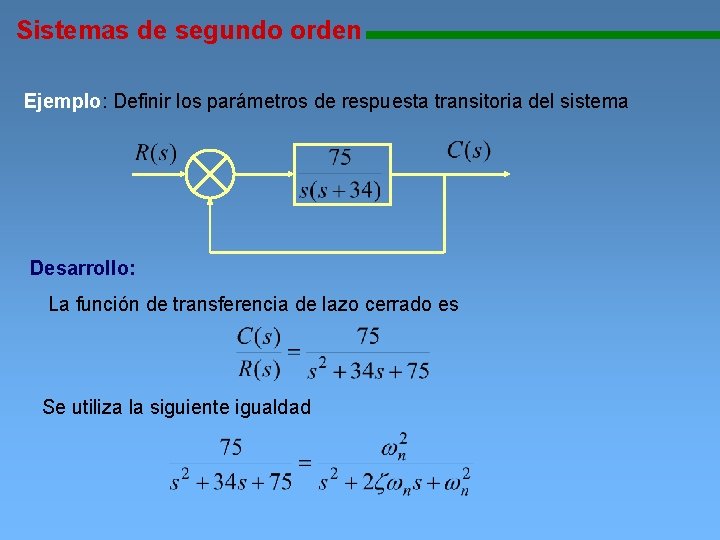 Sistemas de segundo orden

Ejemplo: Definir los parámetros de respuesta transitoria del sistema

$R(s)$

$\frac{75}{s(s+34)}$

$C(s)$

Desarrollo:

La función de transferencia de lazo cerrado es

$\frac{C(s)}{R(s)} = \frac{75}{s^2+34s+75}$

Se utiliza la siguiente igualdad

$\frac{75}{s^2+34s+75} = \frac{\omega_n^2}{s^2+2\zeta\omega_n s+\omega_n^2}$